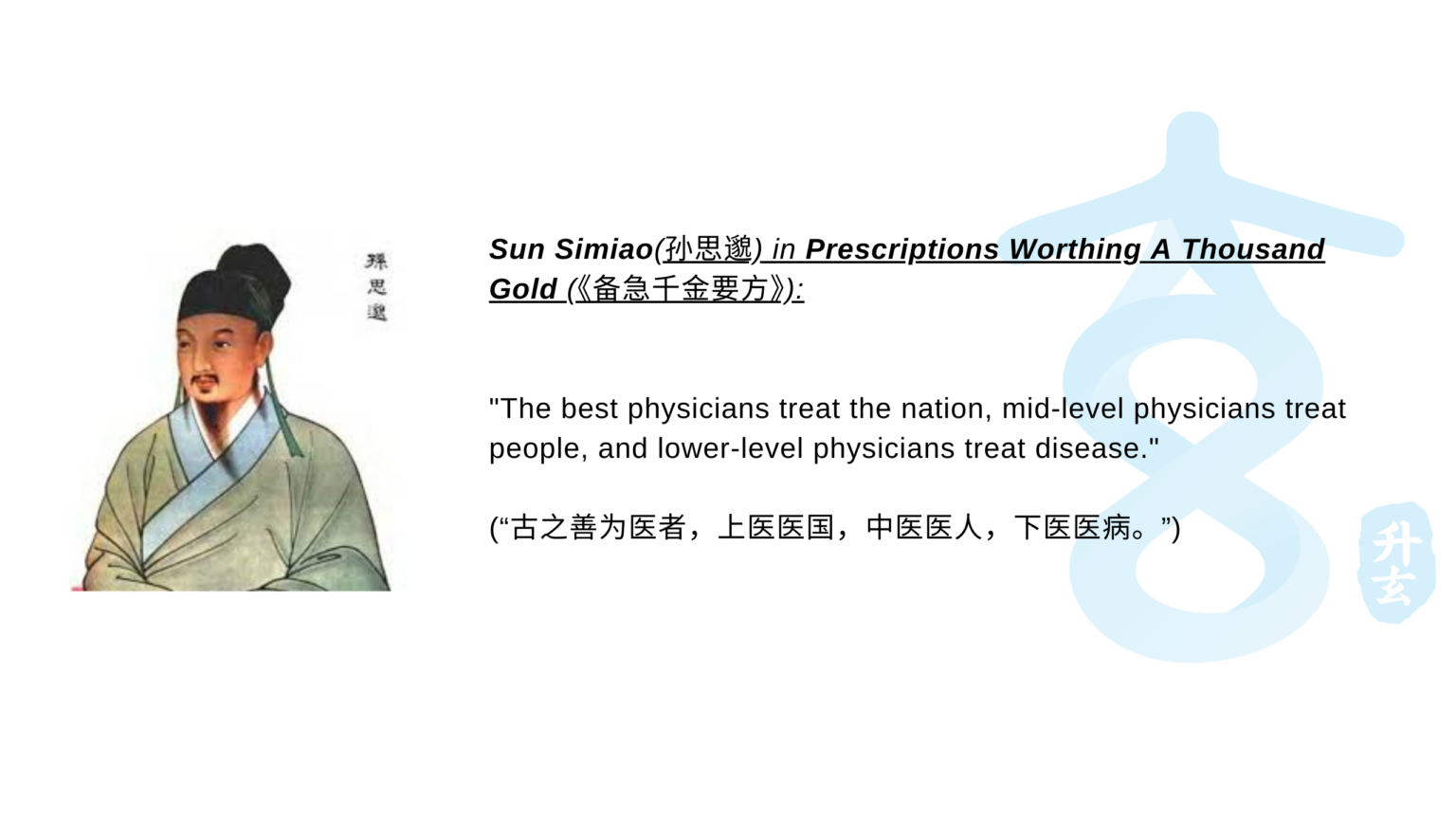 孫思邈

Sun Simiao(孙思邈) in Prescriptions Worthing A Thousand Gold (《备急千金要方》):

"The best physicians treat the nation, mid-level physicians treat people, and lower-level physicians treat disease."

(“古之善为医者，上医医国，中医医人，下医医病。”)

升玄